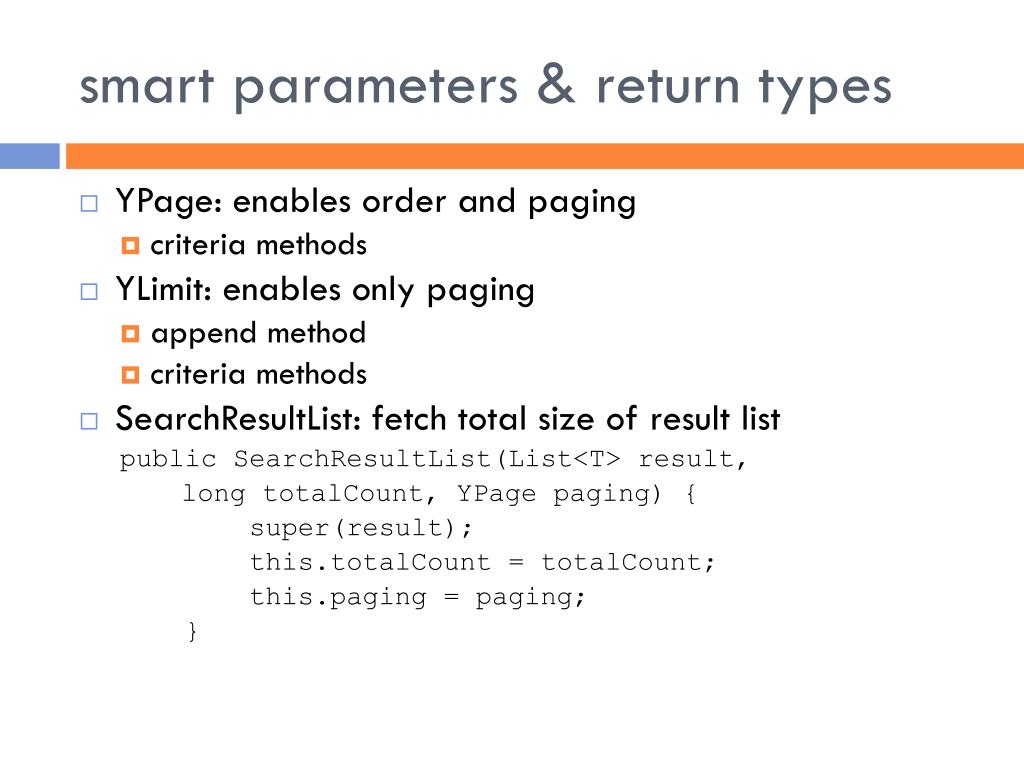 smart parameters & return types

YPage: enables order and paging

criteria methods

YLimit: enables only paging

append method

criteria methods

SearchResultList: fetch total size of result list

public SearchResultList(List<T> result,
    long totalCount, YPage paging) {
        super(result);
        this.totalCount = totalCount;
        this.paging = paging;
    }